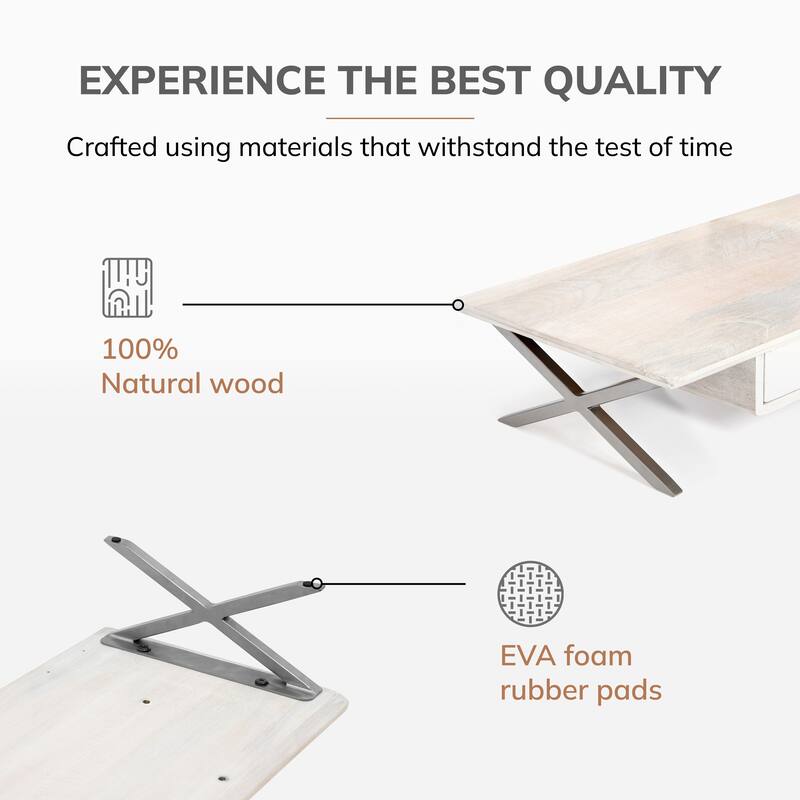 EXPERIENCE THE BEST QUALITY

Crafted using materials that withstand the test of time

100%
Natural wood

EVA foam
rubber pads